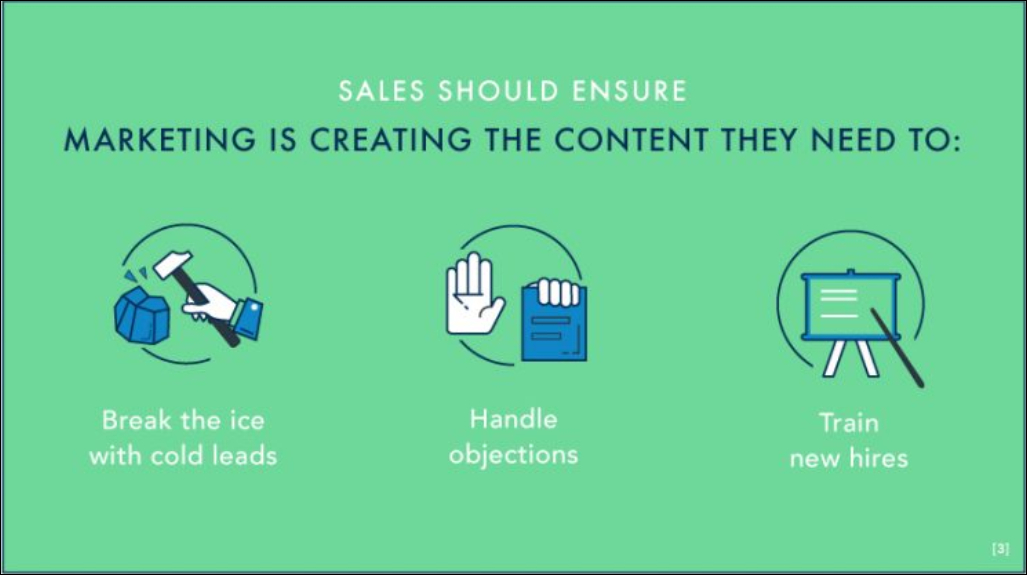 SALES SHOULD ENSURE
MARKETING IS CREATING THE CONTENT THEY NEED TO:

Break the ice with cold leads

Handle objections

Train new hires

[3]